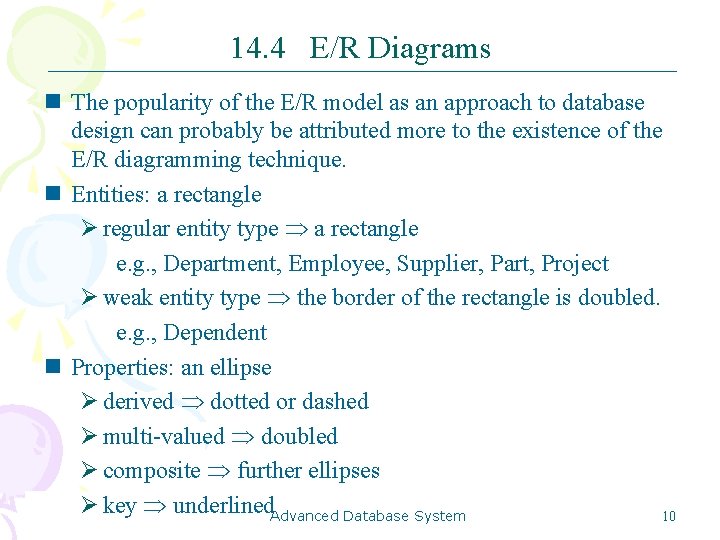 14.4 E/R Diagrams

■ The popularity of the E/R model as an approach to database design can probably be attributed more to the existence of the E/R diagramming technique.

■ Entities: a rectangle

➢ regular entity type $\Rightarrow$ a rectangle

e.g., Department, Employee, Supplier, Part, Project

➢ weak entity type $\Rightarrow$ the border of the rectangle is doubled.

e.g., Dependent

■ Properties: an ellipse

➢ derived $\Rightarrow$ dotted or dashed

➢ multi-valued $\Rightarrow$ doubled

➢ composite $\Rightarrow$ further ellipses

➢ key $\Rightarrow$ underlined

Advanced Database System

10